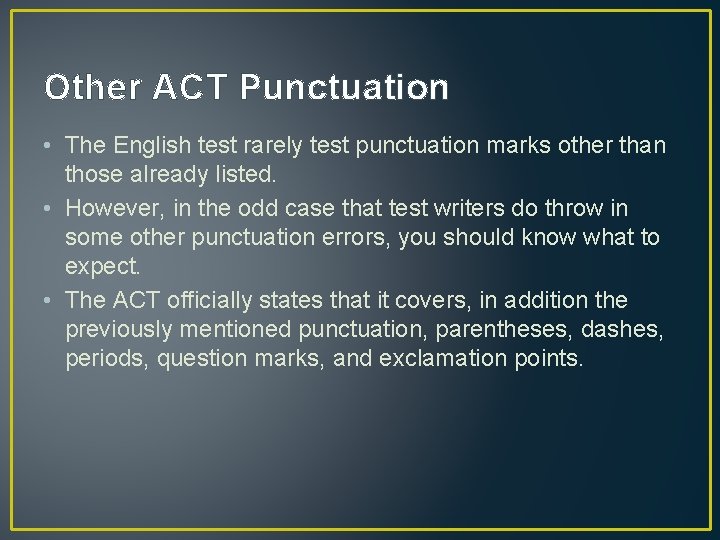 Other ACT Punctuation

• The English test rarely test punctuation marks other than those already listed.
• However, in the odd case that test writers do throw in some other punctuation errors, you should know what to expect.
• The ACT officially states that it covers, in addition the previously mentioned punctuation, parentheses, dashes, periods, question marks, and exclamation points.